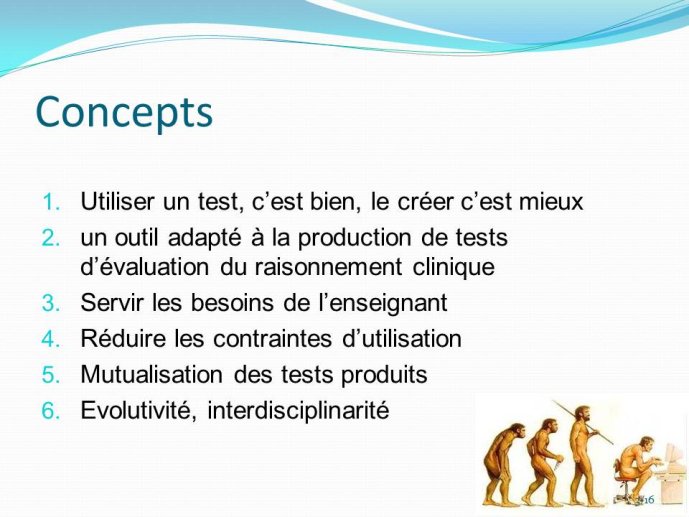 Concepts

1. Utiliser un test, c’est bien, le créer c’est mieux
2. un outil adapté à la production de tests d’évaluation du raisonnement clinique
3. Servir les besoins de l’enseignant
4. Réduire les contraintes d’utilisation
5. Mutualisation des tests produits
6. Evolutivité, interdisciplinarité

16